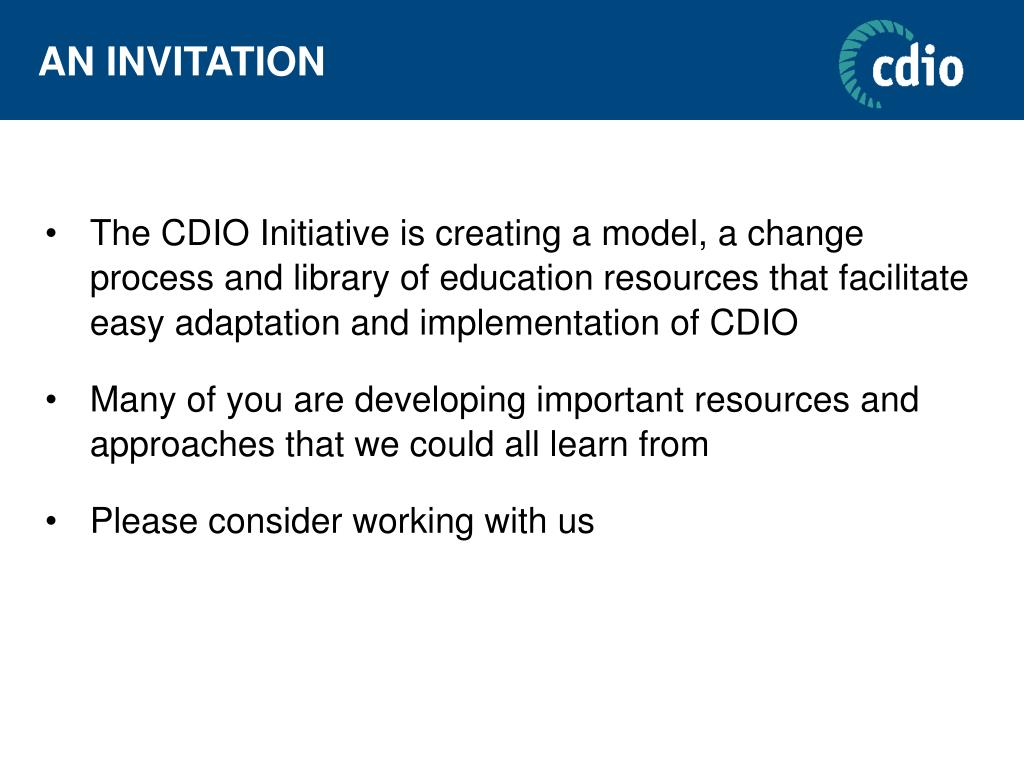 AN INVITATION

cdio

• The CDIO Initiative is creating a model, a change process and library of education resources that facilitate easy adaptation and implementation of CDIO

• Many of you are developing important resources and approaches that we could all learn from

• Please consider working with us